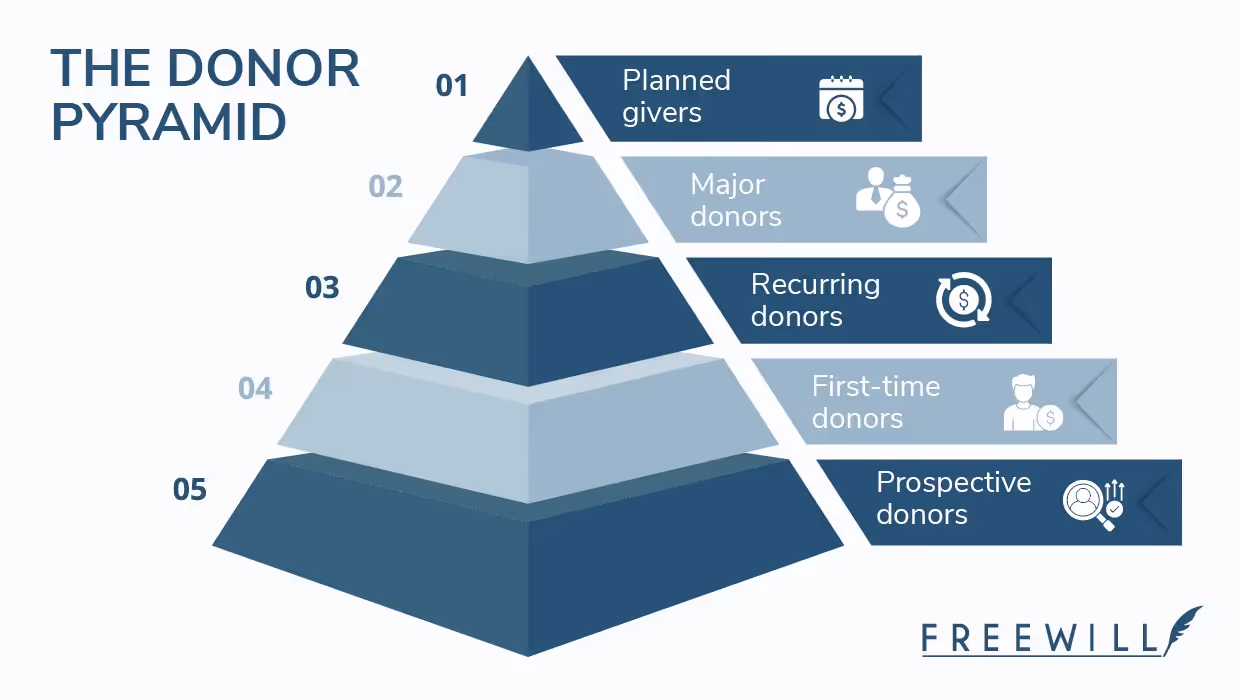 THE DONOR PYRAMID

01
Planned givers

02
Major donors

03
Recurring donors

04
First-time donors

05
Prospective donors

FREEWILL